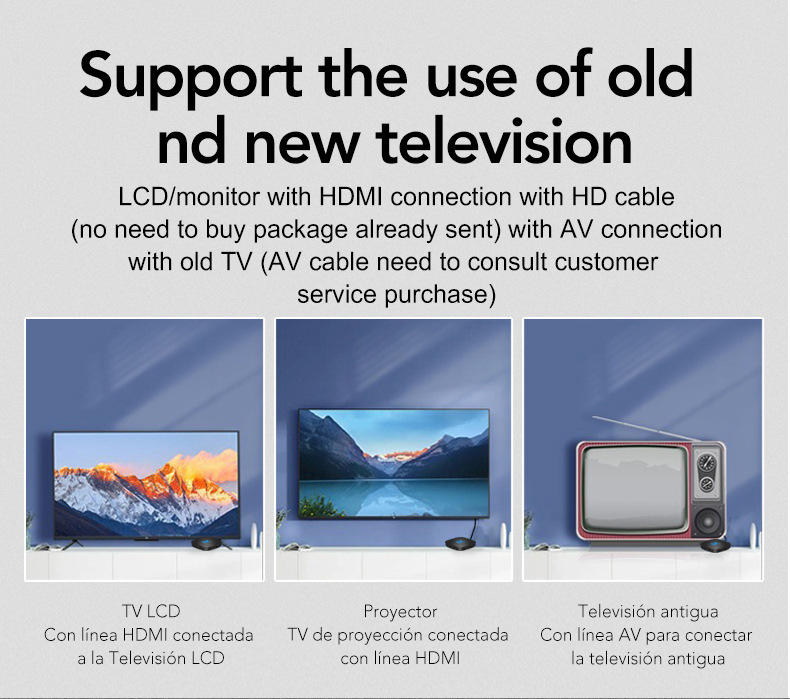 Support the use of old nd new television

LCD/monitor with HDMI connection with HD cable (no need to buy package already sent) with AV connection with old TV (AV cable need to consult customer service purchase)

TV LCD
Con línea HDMI conectada a la Televisión LCD

Proyector
TV de proyección conectada con línea HDMI

Televisión antigua
Con línea AV para conectar la televisión antigua